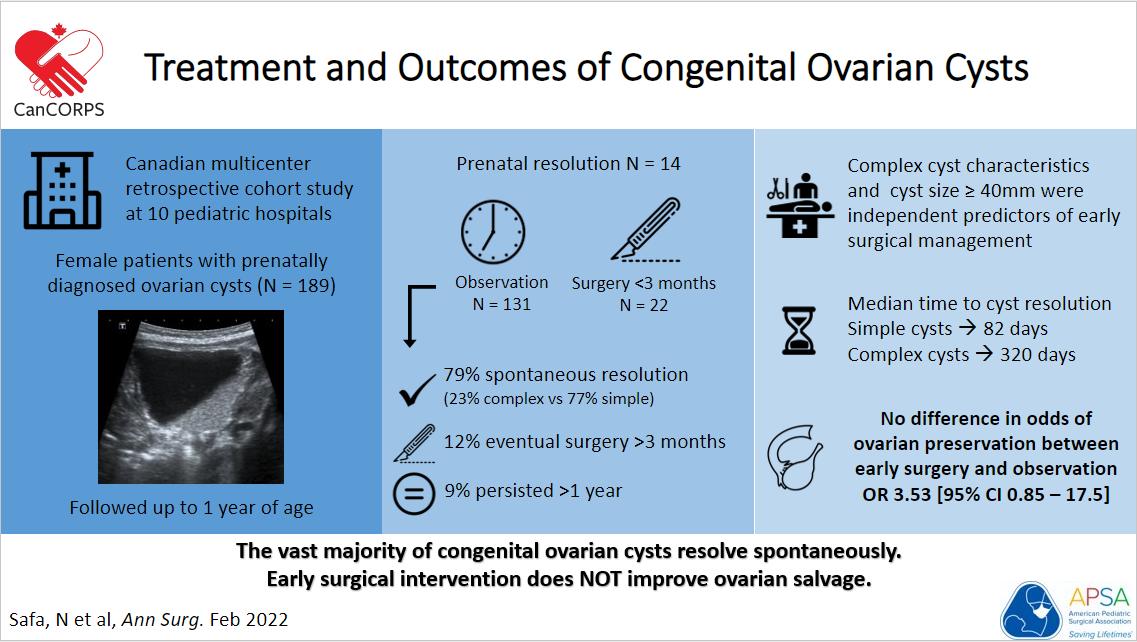 CanCORPS

Treatment and Outcomes of Congenital Ovarian Cysts

Canadian multicenter retrospective cohort study at 10 pediatric hospitals

Female patients with prenatally diagnosed ovarian cysts (N = 189)

T

Followed up to 1 year of age

Prenatal resolution N = 14

Observation N = 131

Surgery <3 months N = 22

79% spontaneous resolution (23% complex vs 77% simple)

12% eventual surgery >3 months

9% persisted >1 year

Complex cyst characteristics and cyst size ≥ 40mm were independent predictors of early surgical management

Median time to cyst resolution
Simple cysts → 82 days
Complex cysts → 320 days

No difference in odds of ovarian preservation between early surgery and observation OR 3.53 [95% CI 0.85 – 17.5]

The vast majority of congenital ovarian cysts resolve spontaneously. Early surgical intervention does NOT improve ovarian salvage.

Safa, N et al, Ann Surg. Feb 2022

APSA American Pediatric Surgical Association Saving Lifetimes